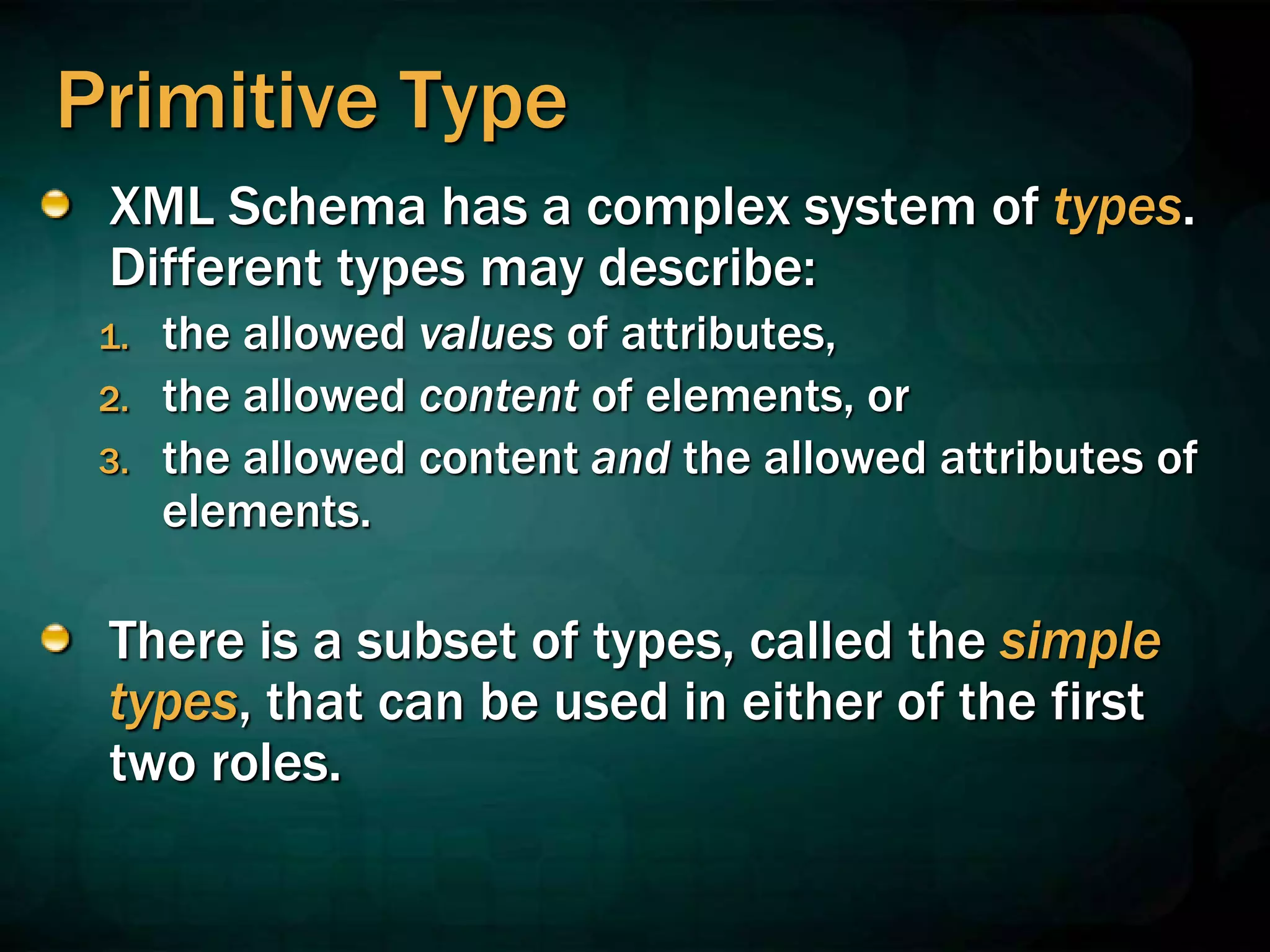 Primitive Type

XML Schema has a complex system of types. Different types may describe:

1. the allowed values of attributes,
2. the allowed content of elements, or
3. the allowed content and the allowed attributes of elements.

There is a subset of types, called the simple types, that can be used in either of the first two roles.